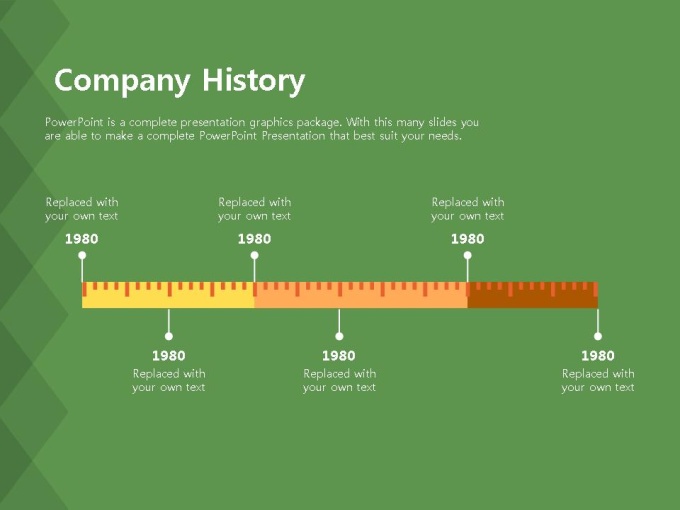 Company History

PowerPoint is a complete presentation graphics package. With this many slides you are able to make a complete PowerPoint Presentation that best suit your needs.

Replaced with your own text
1980

Replaced with your own text
1980

Replaced with your own text
1980

1980
Replaced with your own text

1980
Replaced with your own text

1980
Replaced with your own text